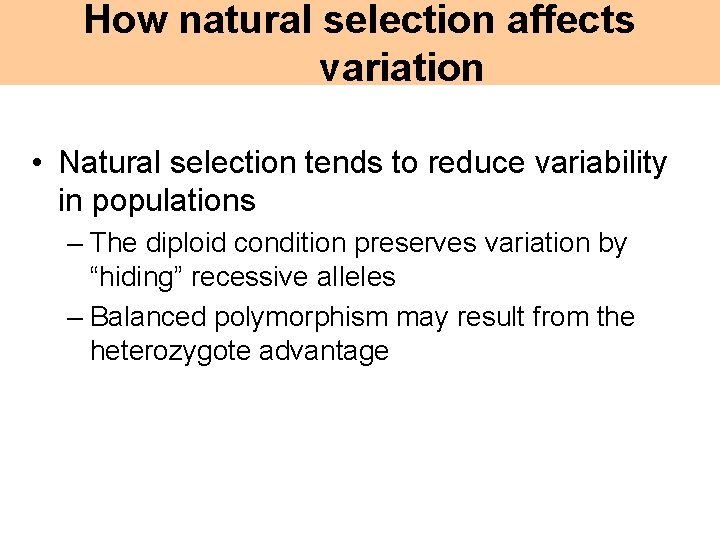 How natural selection affects variation

• Natural selection tends to reduce variability in populations

– The diploid condition preserves variation by “hiding” recessive alleles

– Balanced polymorphism may result from the heterozygote advantage